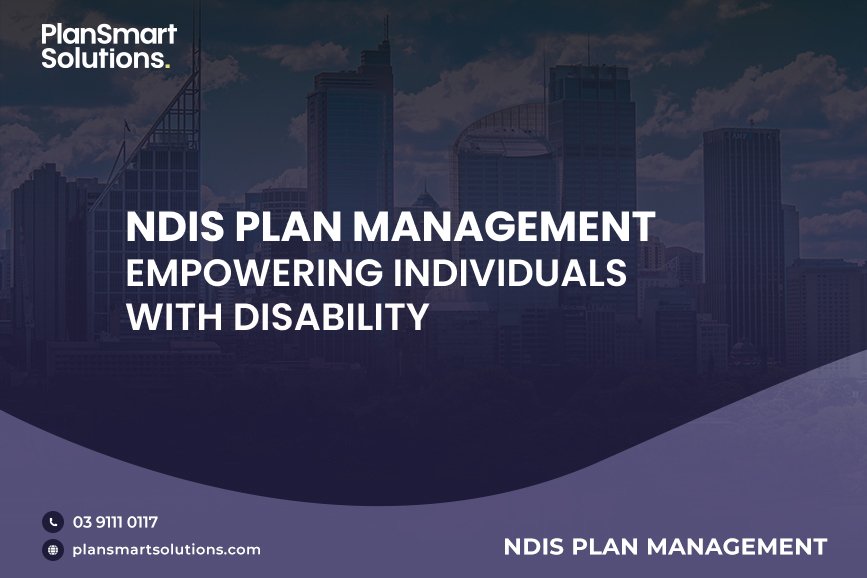 PlanSmart Solutions.

NDIS PLAN MANAGEMENT
EMPOWERING INDIVIDUALS WITH DISABILITY

03 9111 0117
plansmartsolutions.com

NDIS PLAN MANAGEMENT